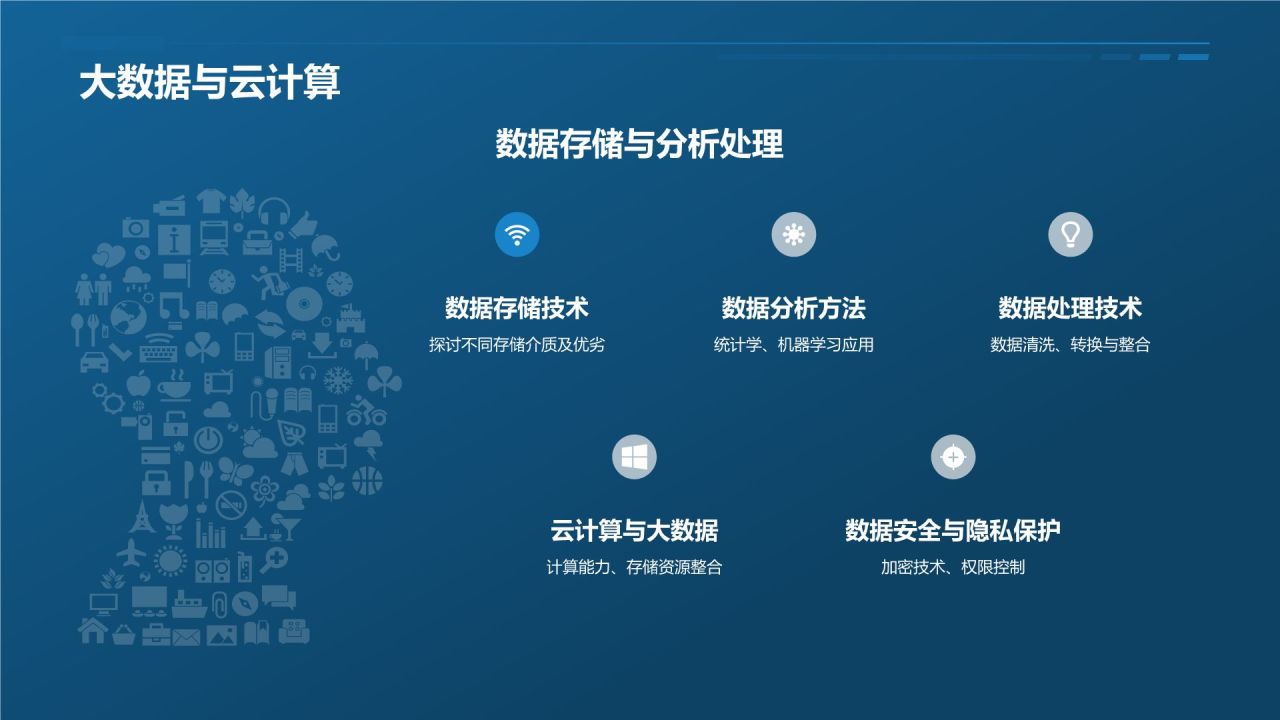 大数据与云计算

数据存储与分析处理

数据存储技术
探讨不同存储介质及优劣

数据分析方法
统计学、机器学习应用

数据处理技术
数据清洗、转换与整合

云计算与大数据
计算能力、存储资源整合

数据安全与隐私保护
加密技术、权限控制